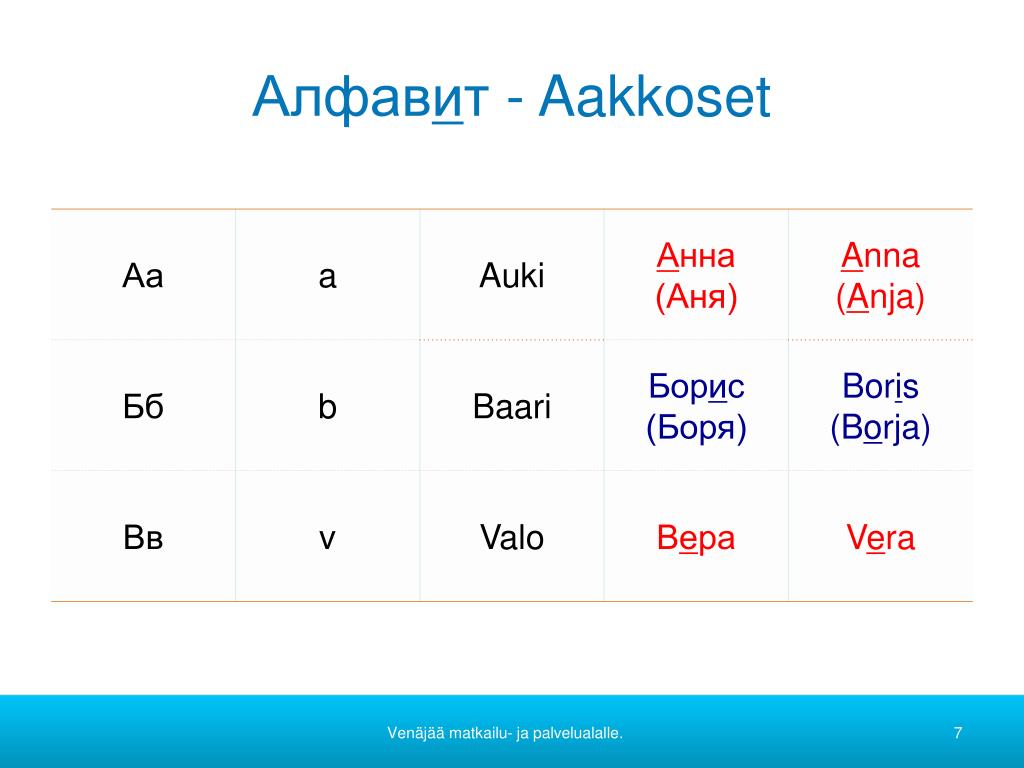 Алфавит - Aakkoset

| Аа | a | Auki | Анна (Аня) | Anna (Anja) |
|---|---|---|---|---|
| Бб | b | Baari | Борис (Боря) | Boris (Borja) |
| Вв | v | Valo | Вера | Vera |

Venäjää matkailu- ja palvelualalle.

7